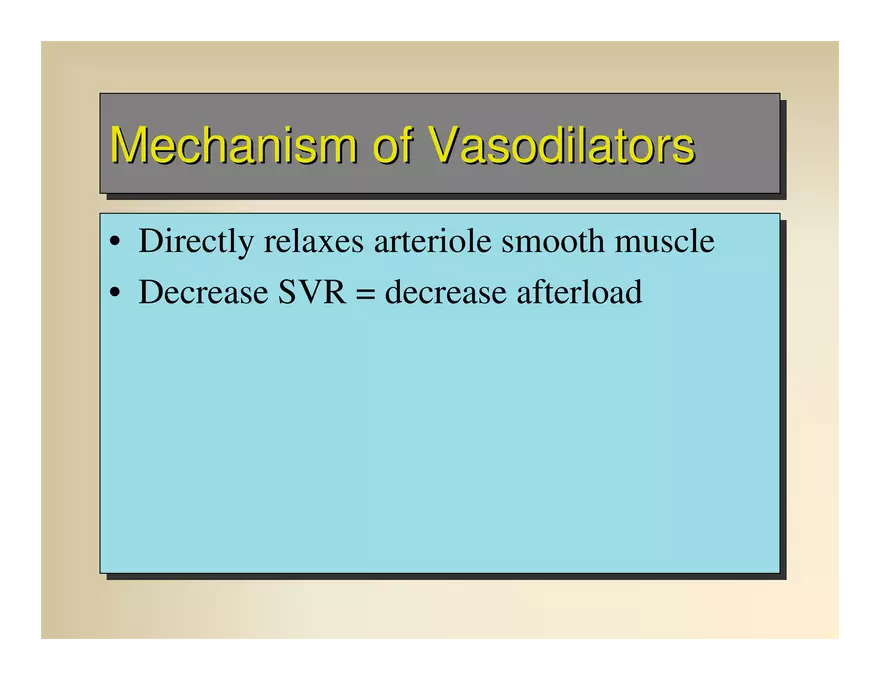 Mechanism of Vasodilators

• Directly relaxes arteriole smooth muscle
• Decrease SVR = decrease afterload